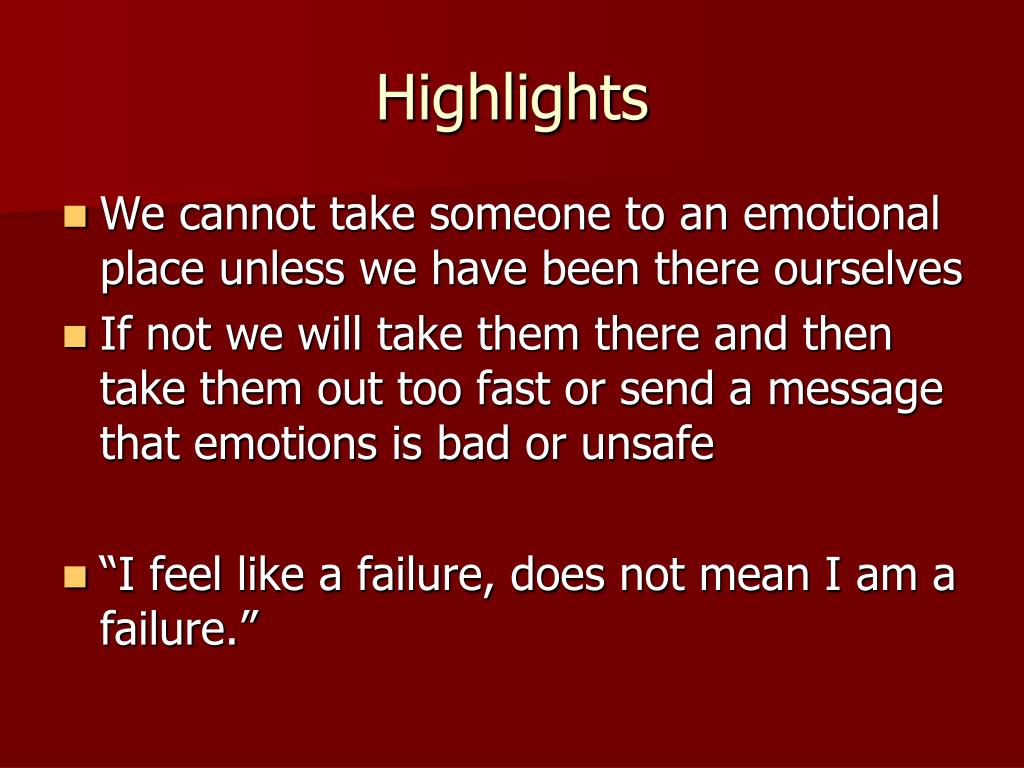 Highlights

We cannot take someone to an emotional place unless we have been there ourselves

If not we will take them there and then take them out too fast or send a message that emotions is bad or unsafe

“I feel like a failure, does not mean I am a failure.”